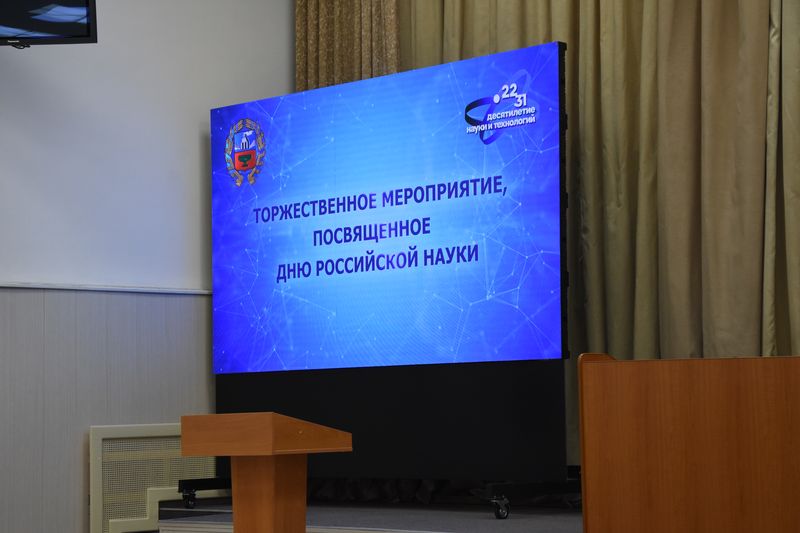 22
31
Десятилетие
науки и технологий

ТОРЖЕСТВЕННОЕ МЕРОПРИЯТИЕ,
ПОСВЯЩЕННОЕ
ДНЮ РОССИЙСКОЙ НАУКИ